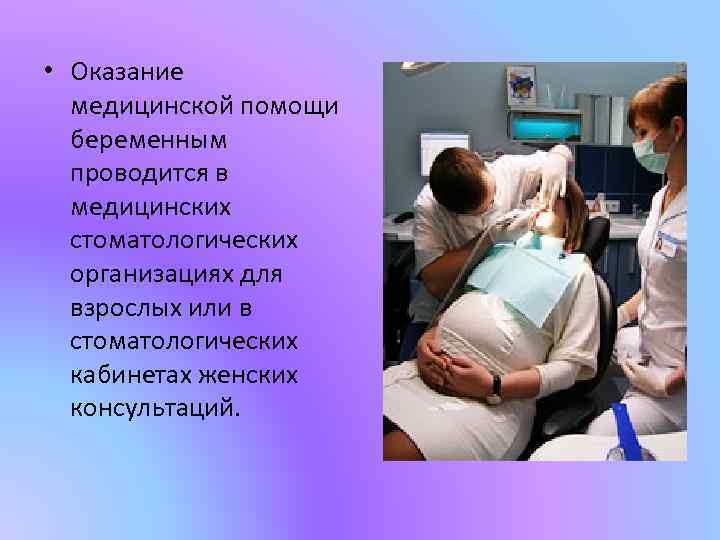 • Оказание медицинской помощи беременным проводится в медицинских стоматологических организациях для взрослых или в стоматологических кабинетах женских консультаций.